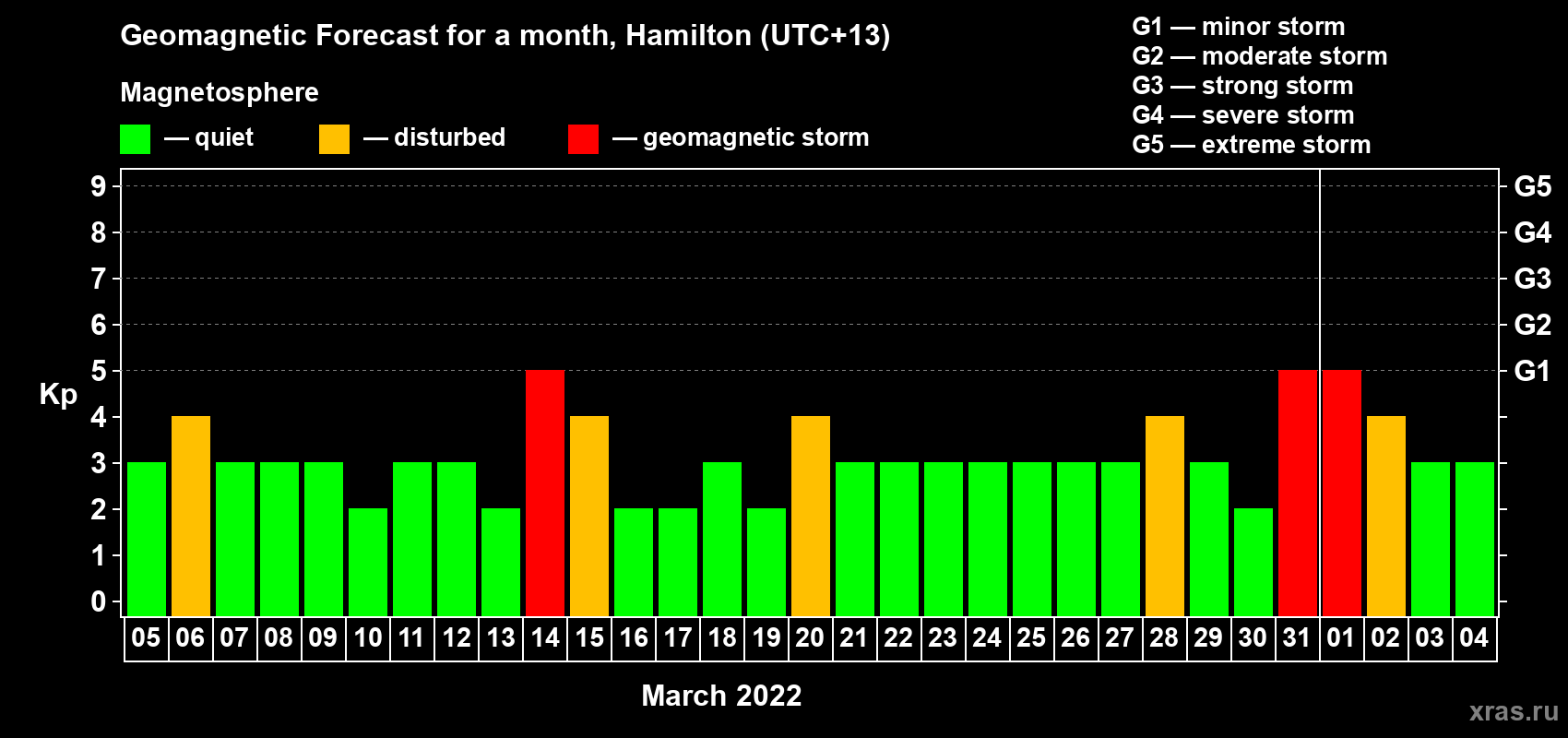 Geomagnetic Forecast for a month, Hamilton (UTC+13)

Magnetosphere

— quiet — disturbed — geomagnetic storm

G1 — minor storm
G2 — moderate storm
G3 — strong storm
G4 — severe storm
G5 — extreme storm

Kp

9
8
7
6
5
4
3
2
1
0

G5
G4
G3
G2
G1

05 06 07 08 09 10 11 12 13 14 15 16 17 18 19 20 21 22 23 24 25 26 27 28 29 30 31 01 02 03 04

March 2022

xras.ru